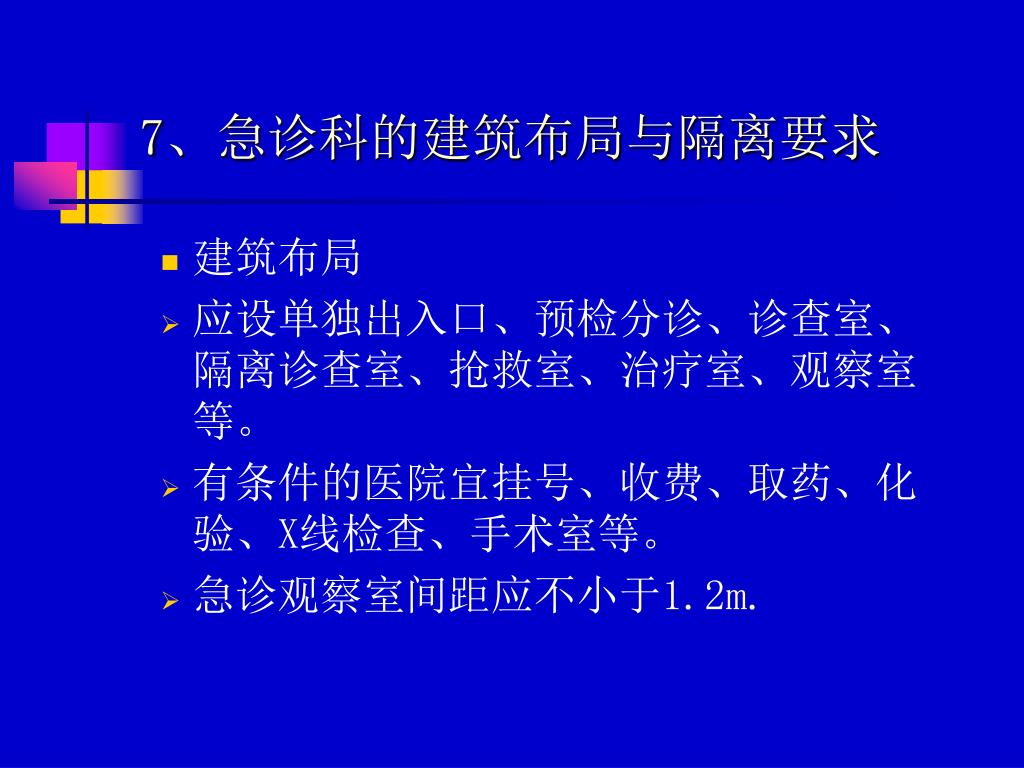 7、急诊科的建筑布局与隔离要求

建筑布局

应设单独出入口、预检分诊、诊查室、隔离诊查室、抢救室、治疗室、观察室等。

有条件的医院宜挂号、收费、取药、化验、X线检查、手术室等。

急诊观察室间距应不小于1.2m.